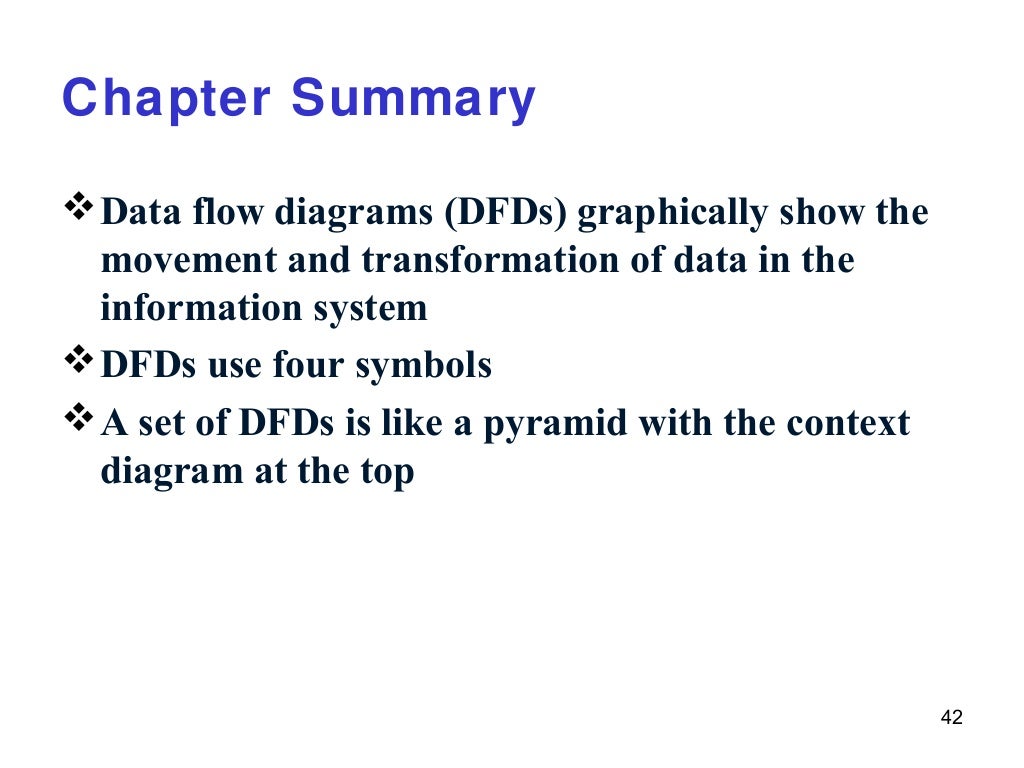 Chapter Summary

❖ Data flow diagrams (DFDs) graphically show the movement and transformation of data in the information system

❖ DFDs use four symbols

❖ A set of DFDs is like a pyramid with the context diagram at the top

42